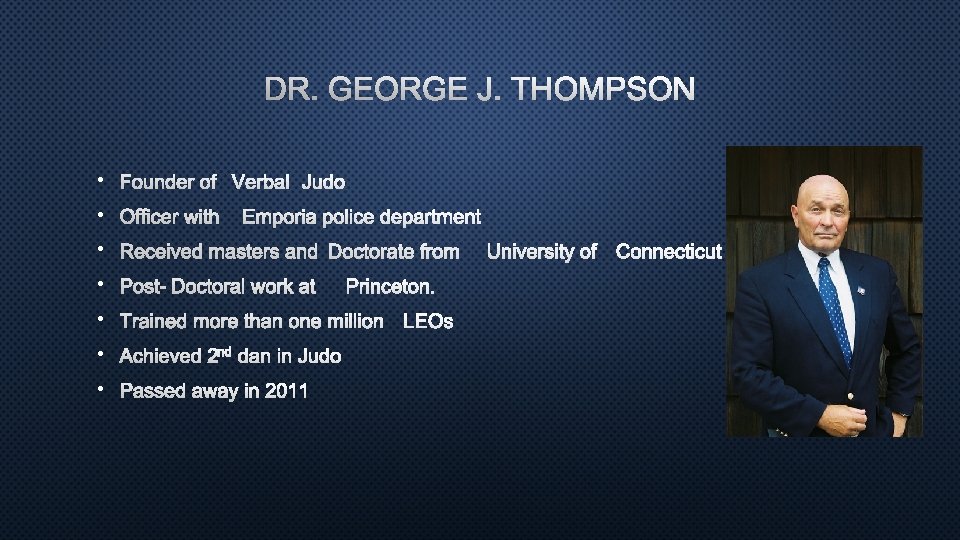 DR. GEORGE J. THOMPSON

• Founder of Verbal Judo
• Officer with Emporia police department
• Received masters and Doctorate from University of Connecticut
• Post- Doctoral work at Princeton.
• Trained more than one million LEOs
• Achieved 2$^{nd}$ dan in Judo
• Passed away in 2011